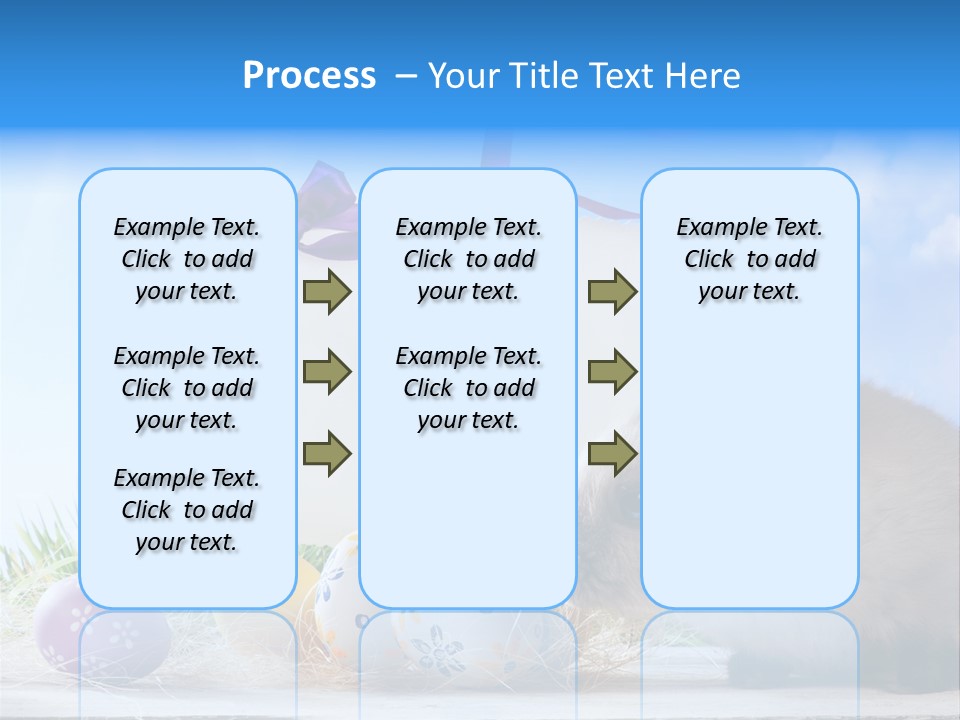 Process – Your Title Text Here

Example Text. Click to add your text.

Example Text. Click to add your text.

Example Text. Click to add your text.

Example Text. Click to add your text.

Example Text. Click to add your text.

Example Text. Click to add your text.